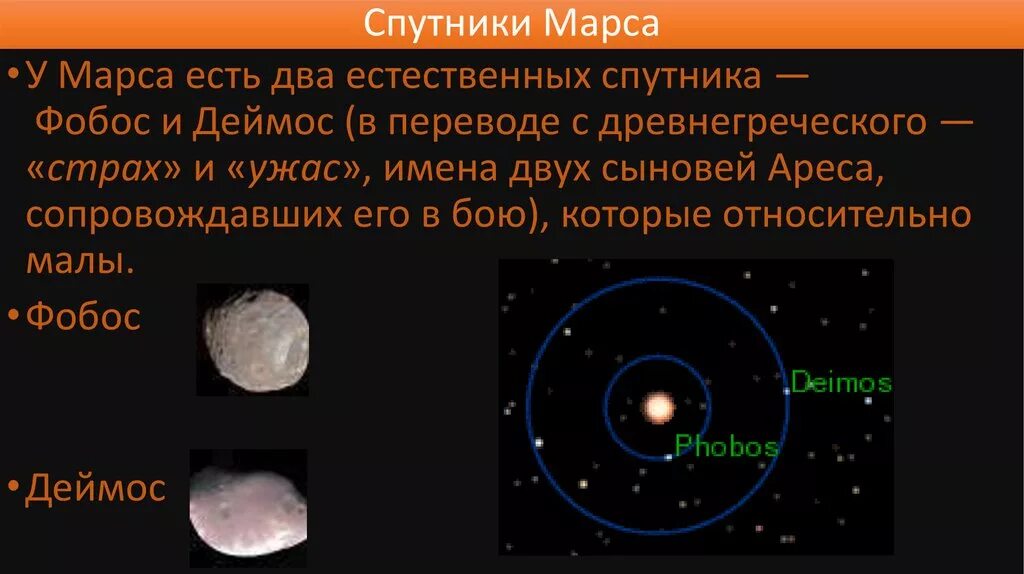 Спутники Марса

• У Марса есть два естественных спутника — Фобос и Деймос (в переводе с древнегреческого — «страх» и «ужас», имена двух сыновей Ареса, сопровождавших его в бою), которые относительно малы.

• Фобос

• Деймос

Deimos

Phobos